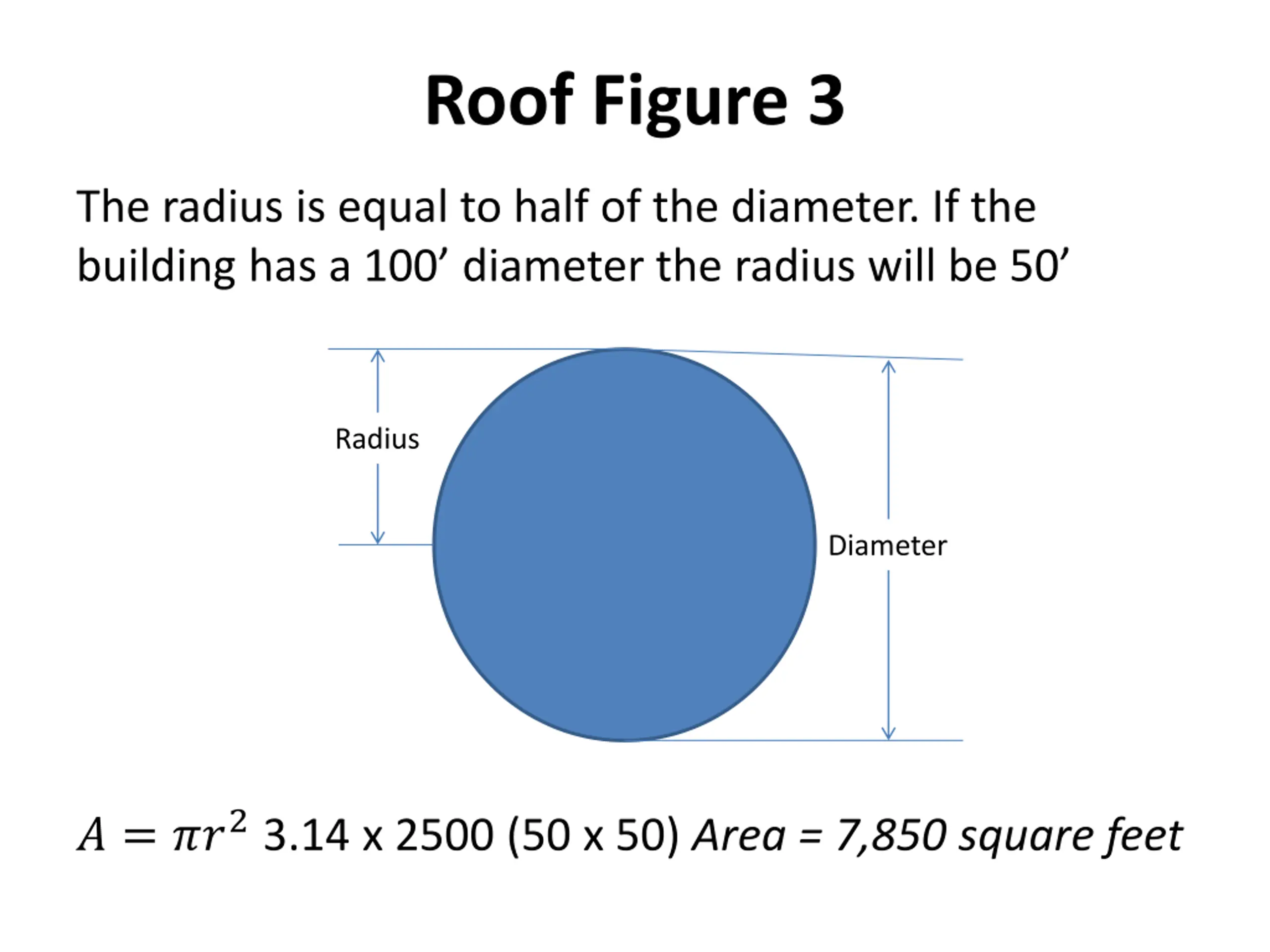 Roof Figure 3

The radius is equal to half of the diameter. If the building has a 100’ diameter the radius will be 50’

Radius

Diameter

$A = \pi r^2$ 3.14 x 2500 (50 x 50) Area = 7,850 square feet